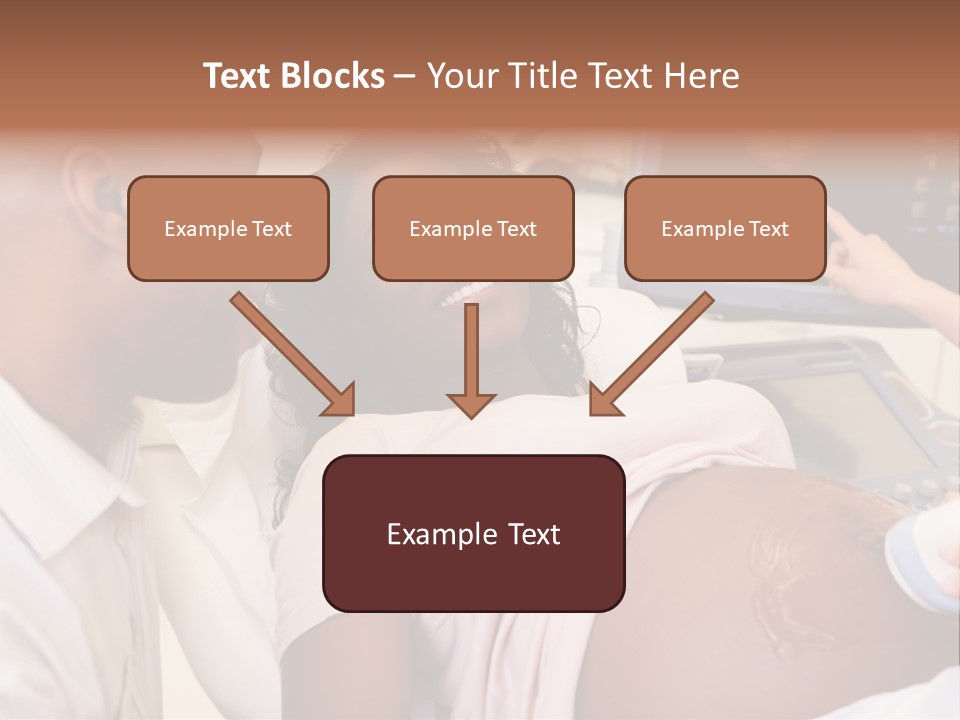 Text Blocks – Your Title Text Here

Example Text

Example Text

Example Text

Example Text